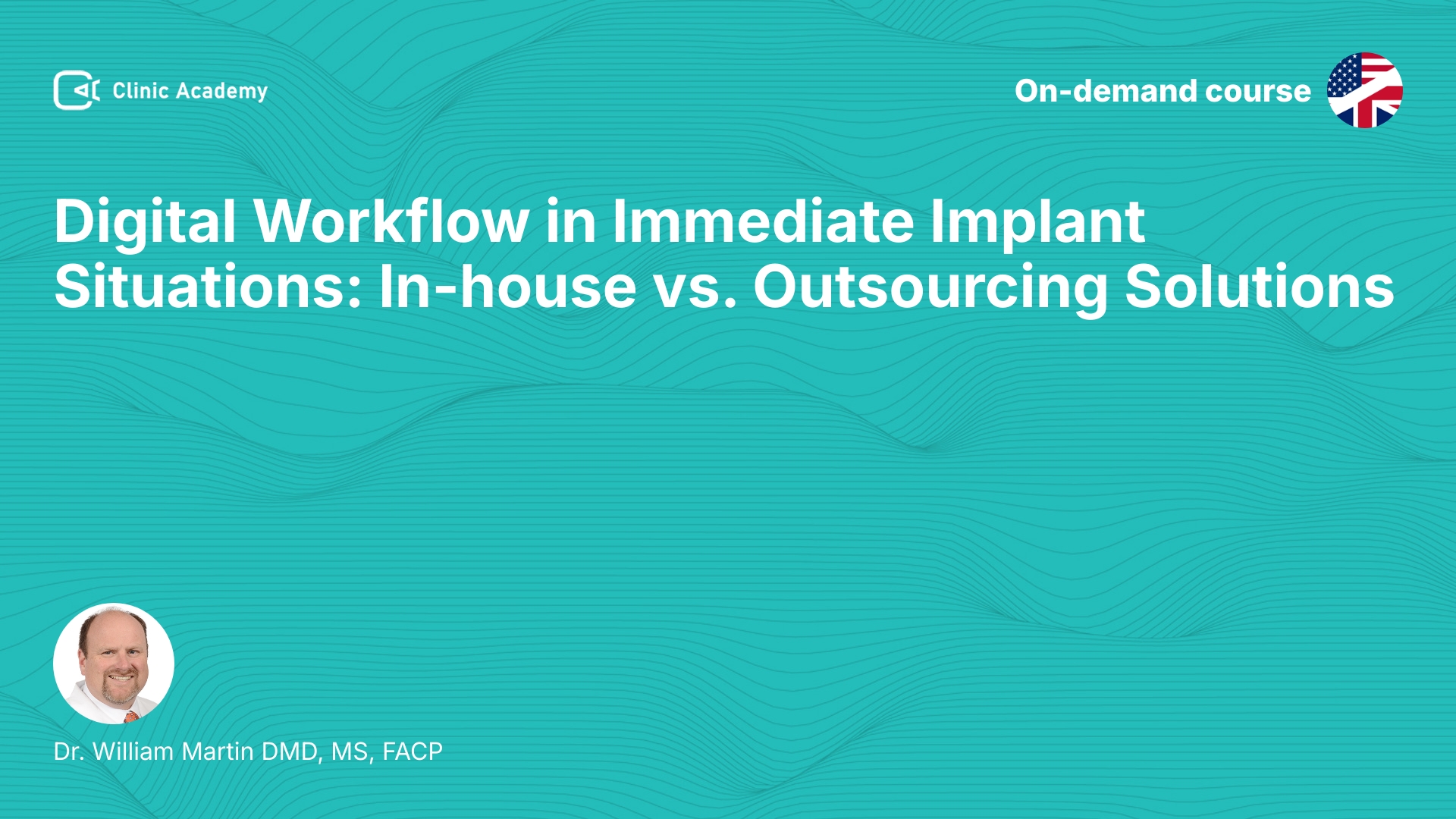 Clinic Academy

On-demand course

Digital Workflow in Immediate Implant Situations: In-house vs. Outsourcing Solutions

Dr. William Martin DMD, MS, FACP